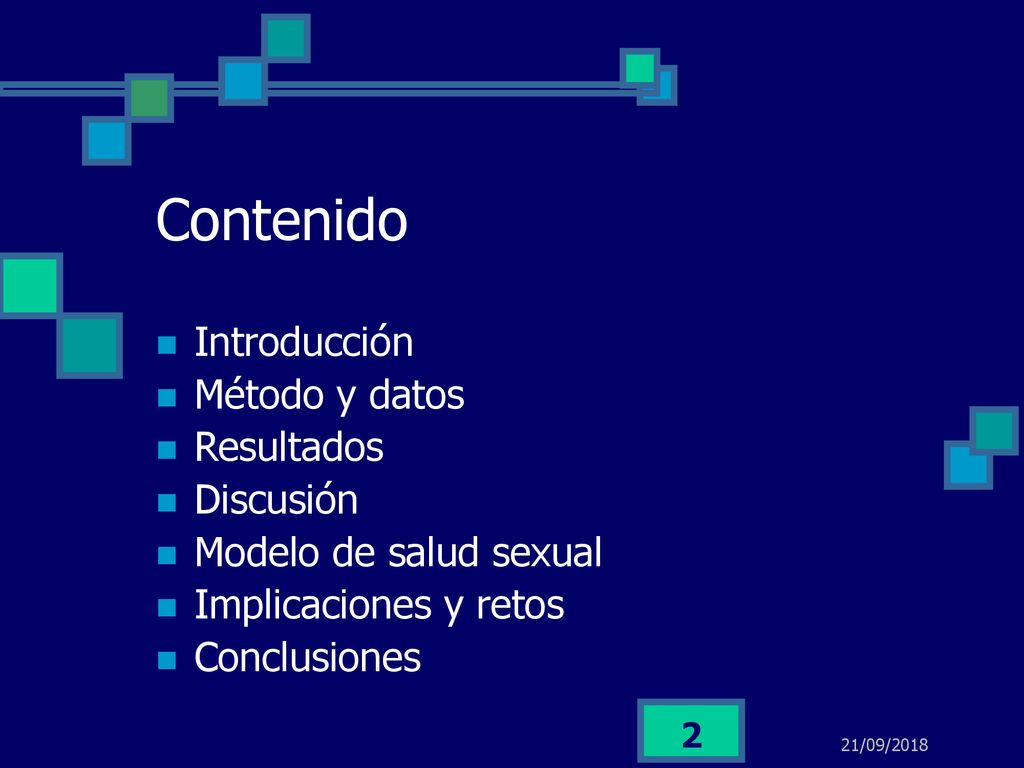 Contenido

- Introducción
- Método y datos
- Resultados
- Discusión
- Modelo de salud sexual
- Implicaciones y retos
- Conclusiones

2

21/09/2018